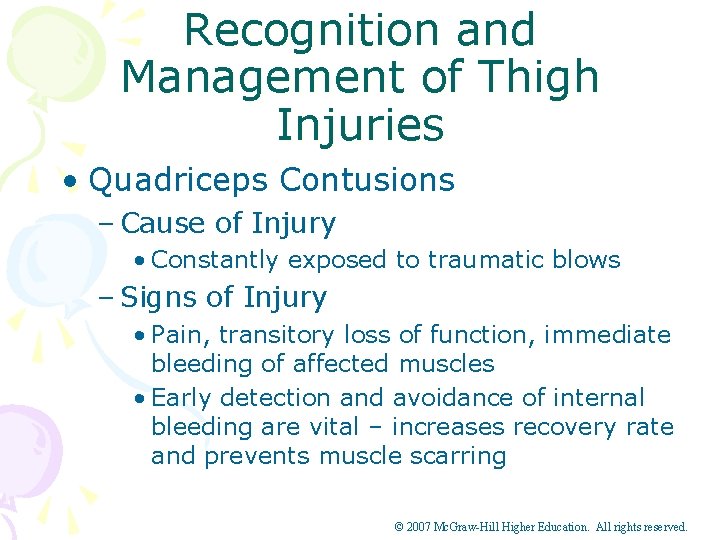 Recognition and Management of Thigh Injuries

• Quadriceps Contusions

– Cause of Injury

• Constantly exposed to traumatic blows

– Signs of Injury

• Pain, transitory loss of function, immediate bleeding of affected muscles

• Early detection and avoidance of internal bleeding are vital – increases recovery rate and prevents muscle scarring

© 2007 McGraw-Hill Higher Education. All rights reserved.